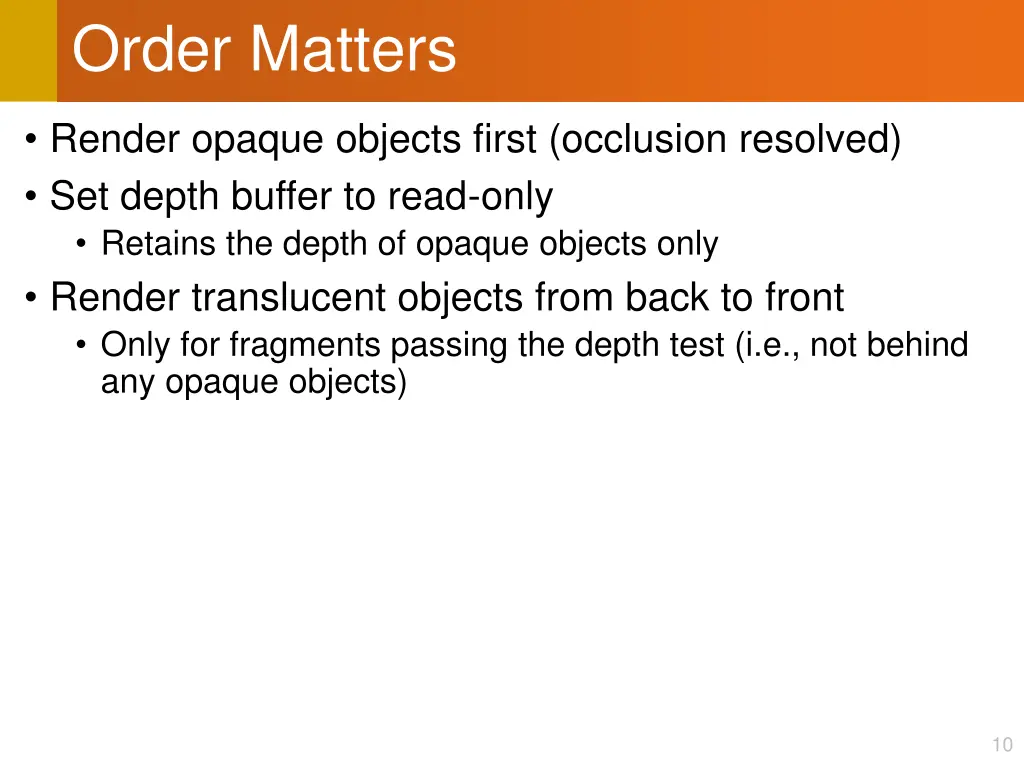 Order Matters

• Render opaque objects first (occlusion resolved)
• Set depth buffer to read-only
  • Retains the depth of opaque objects only
• Render translucent objects from back to front
  • Only for fragments passing the depth test (i.e., not behind any opaque objects)

10